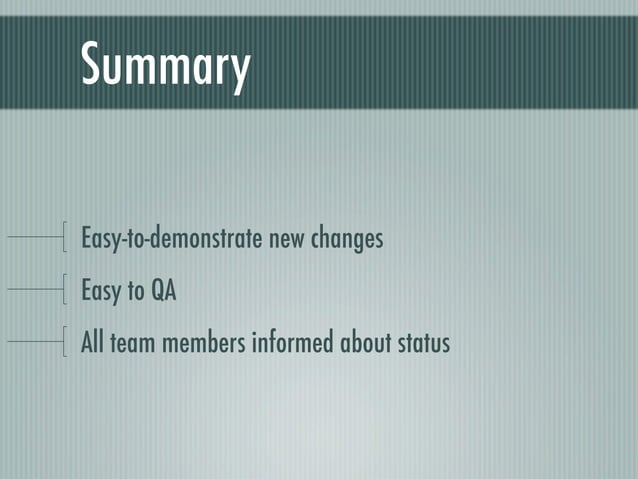 Summary

Easy-to-demonstrate new changes

Easy to QA

All team members informed about status